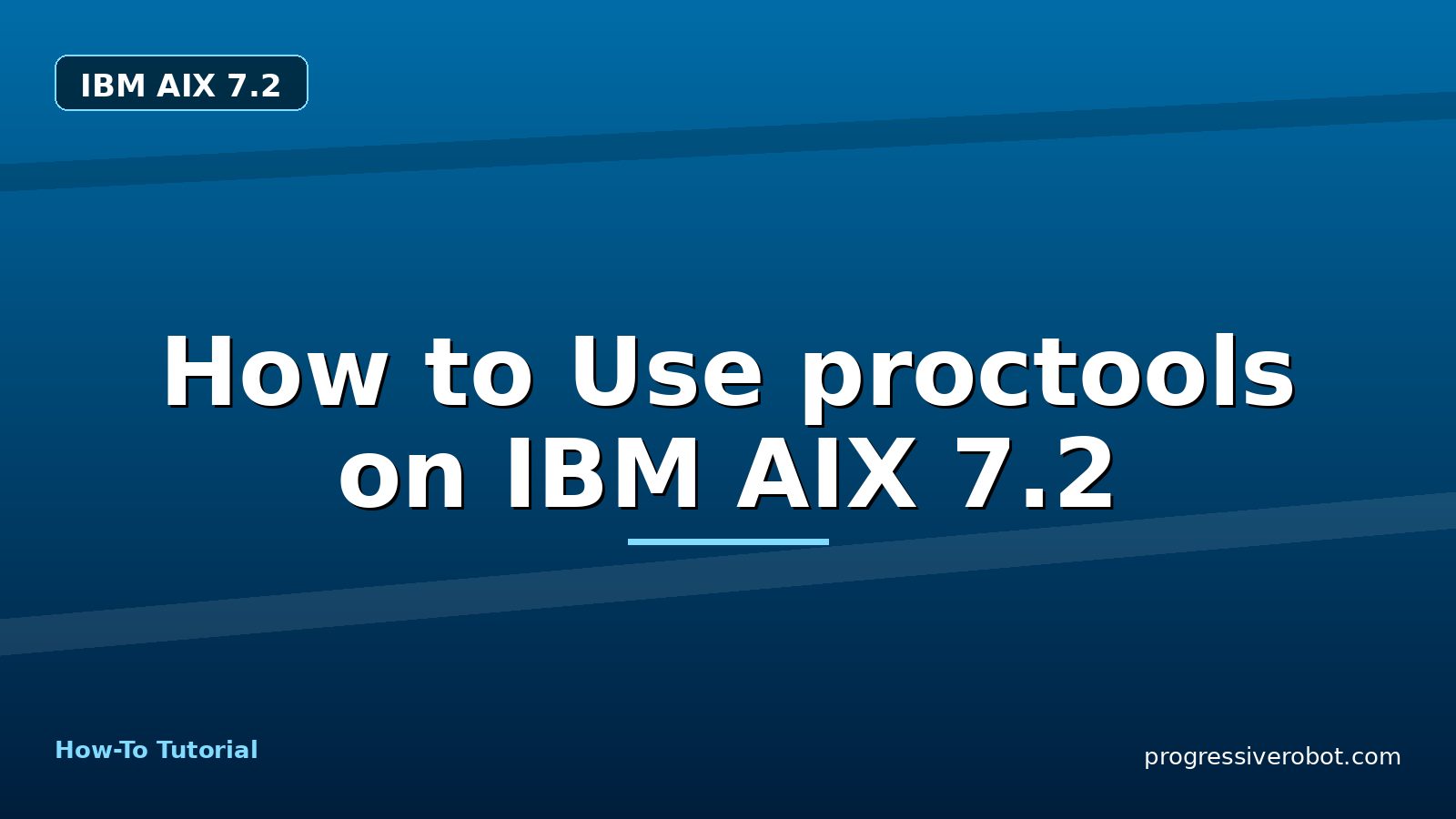 IBM AIX 7.2

How to Use proctools on IBM AIX 7.2

How-To Tutorial

progressiverobot.com